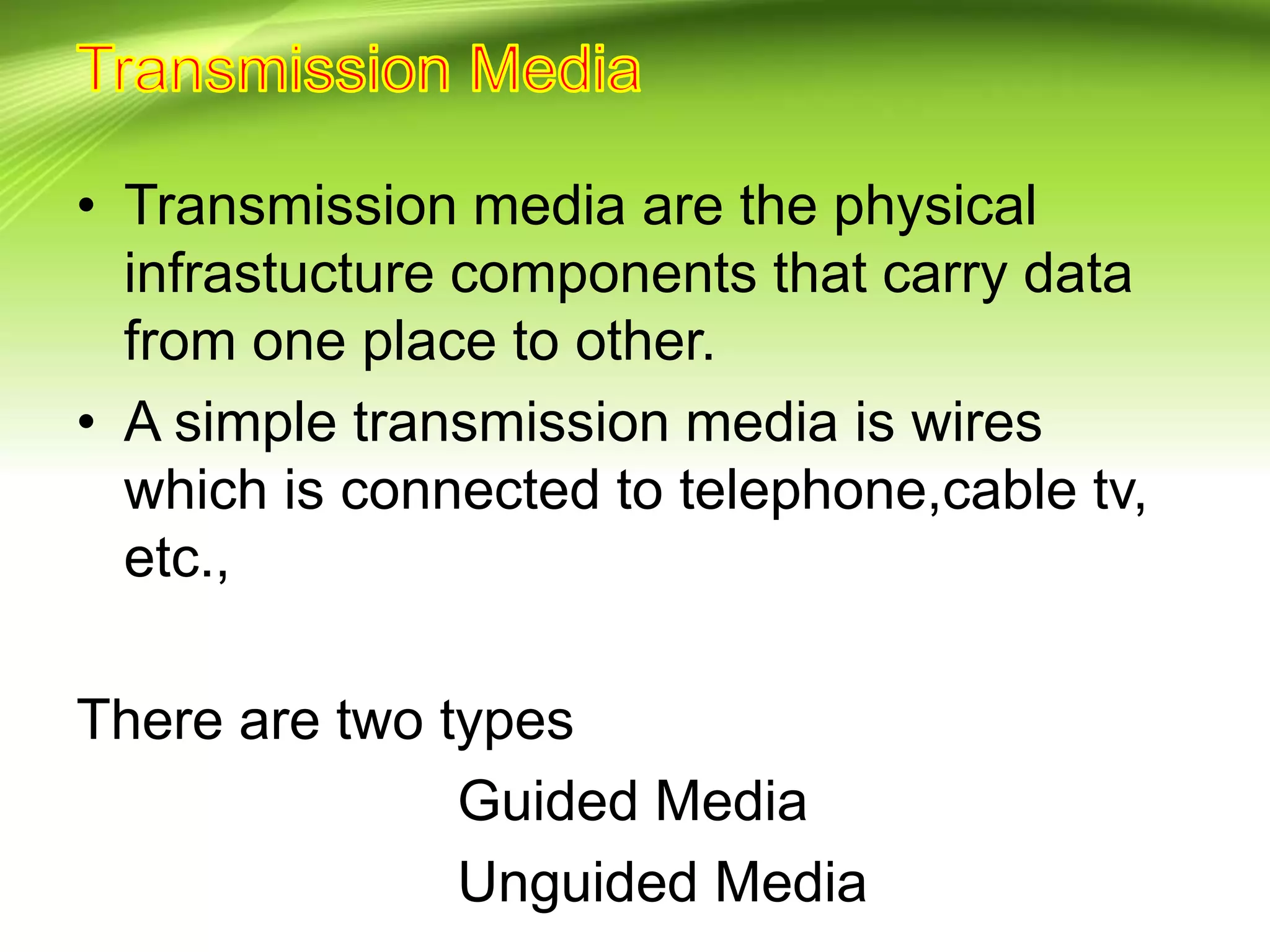 Transmission Media

• Transmission media are the physical infrastucture components that carry data from one place to other.
• A simple transmission media is wires which is connected to telephone,cable tv, etc.,

There are two types

Guided Media

Unguided Media